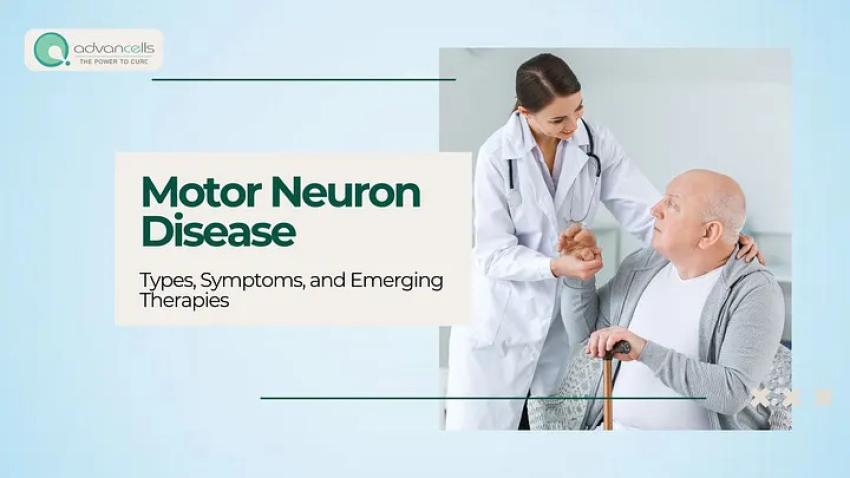 advancells
THE POWER TO CURE

Motor Neuron Disease

Types, Symptoms, and Emerging Therapies